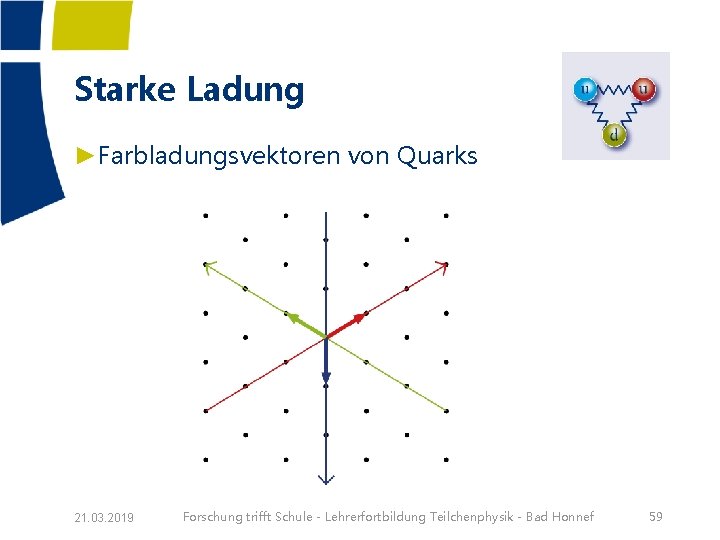 Starke Ladung

u u d

►Farbladungsvektoren von Quarks

21.03.2019 Forschung trifft Schule - Lehrerfortbildung Teilchenphysik - Bad Honnef 59